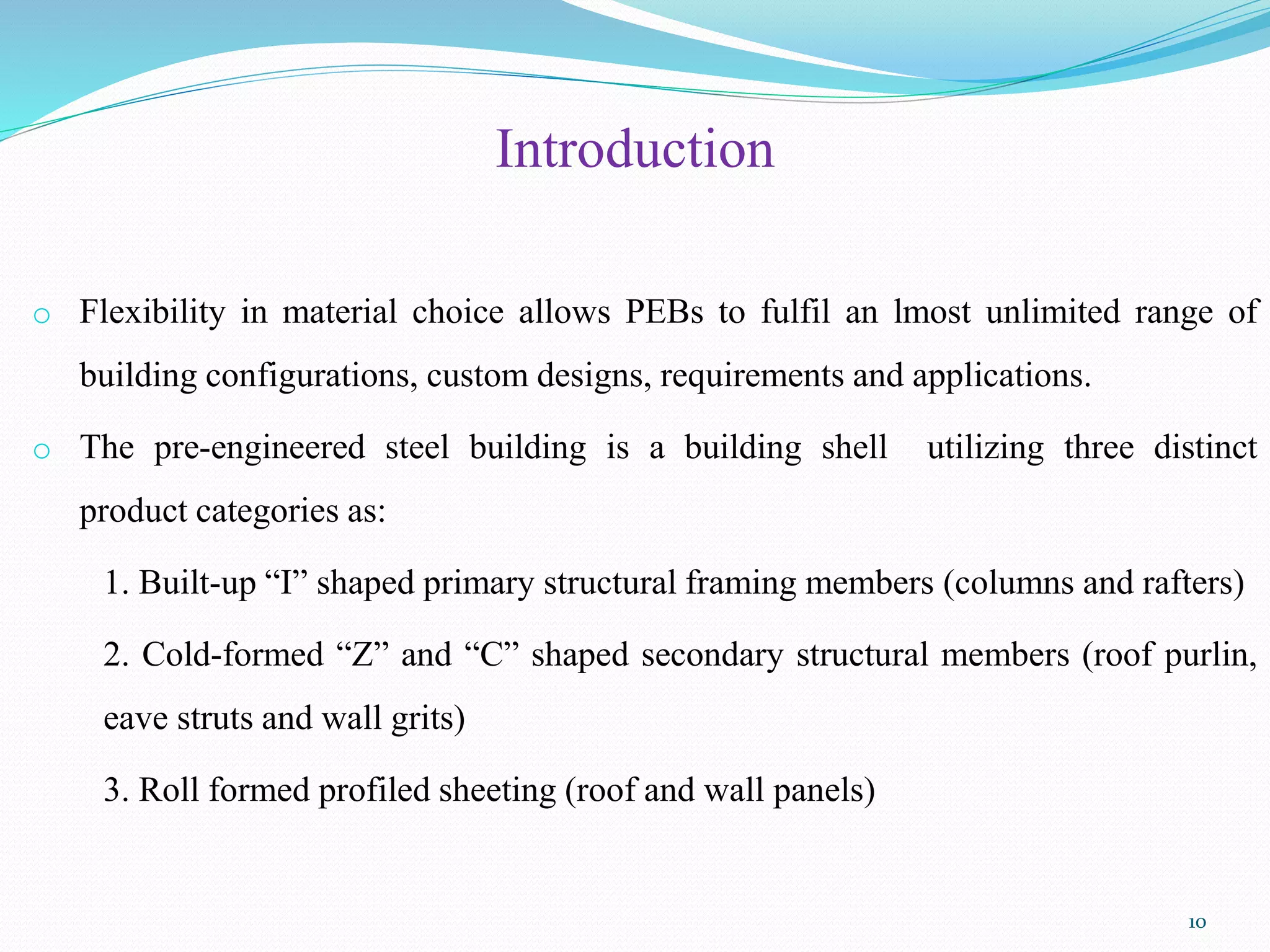 Introduction

o Flexibility in material choice allows PEBs to fulfil an lmost unlimited range of building configurations, custom designs, requirements and applications.

o The pre-engineered steel building is a building shell utilizing three distinct product categories as:

1. Built-up “I” shaped primary structural framing members (columns and rafters)

2. Cold-formed “Z” and “C” shaped secondary structural members (roof purlin, eave struts and wall grits)

3. Roll formed profiled sheeting (roof and wall panels)

10